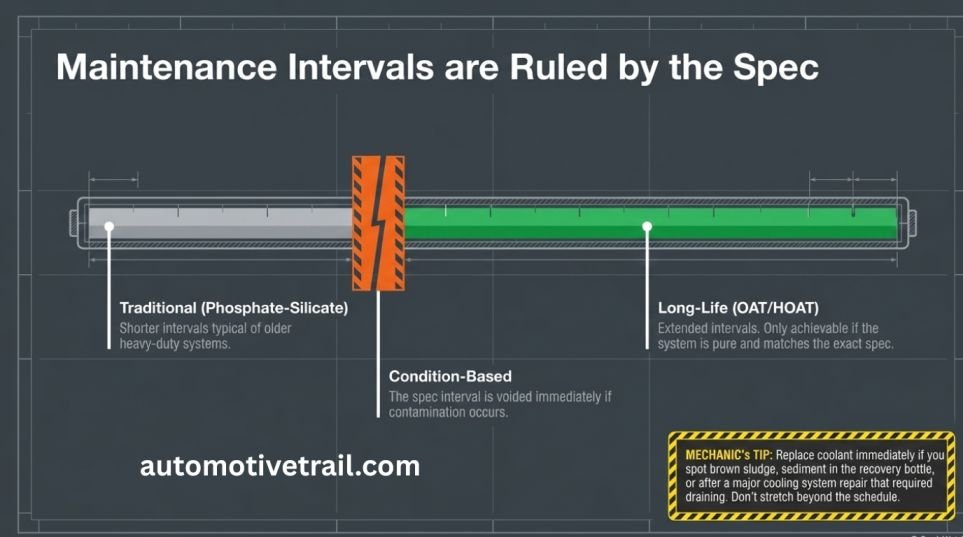 Maintenance Intervals are Ruled by the Spec

Traditional (Phosphate-Silicate)
Shorter intervals typical of older heavy-duty systems.

Condition-Based
The spec interval is voided immediately if contamination occurs.

Long-Life (OAT/HOAT)
Extended intervals. Only achievable if the system is pure and matches the exact spec.

automotivetrail.com

MECHANIC's TIP: Replace coolant immediately if you spot brown sludge, sediment in the recovery bottle, or after a major cooling system repair that required draining. Don't stretch beyond the schedule.